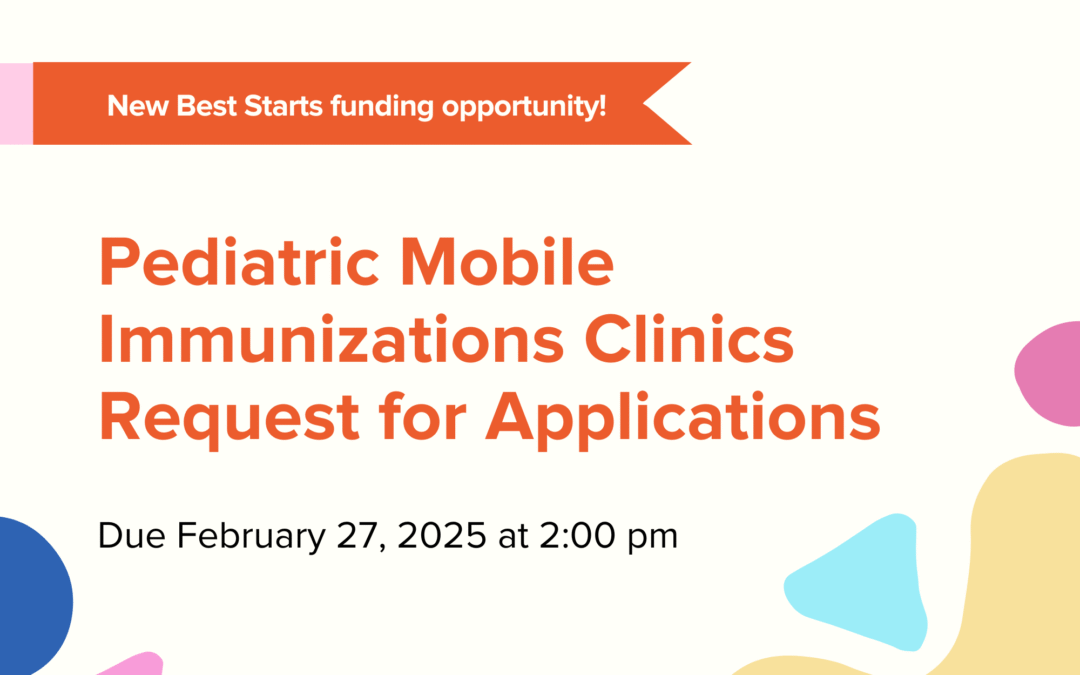 New Best Starts funding opportunity!

Pediatric Mobile Immunizations Clinics Request for Applications

Due February 27, 2025 at 2:00 pm